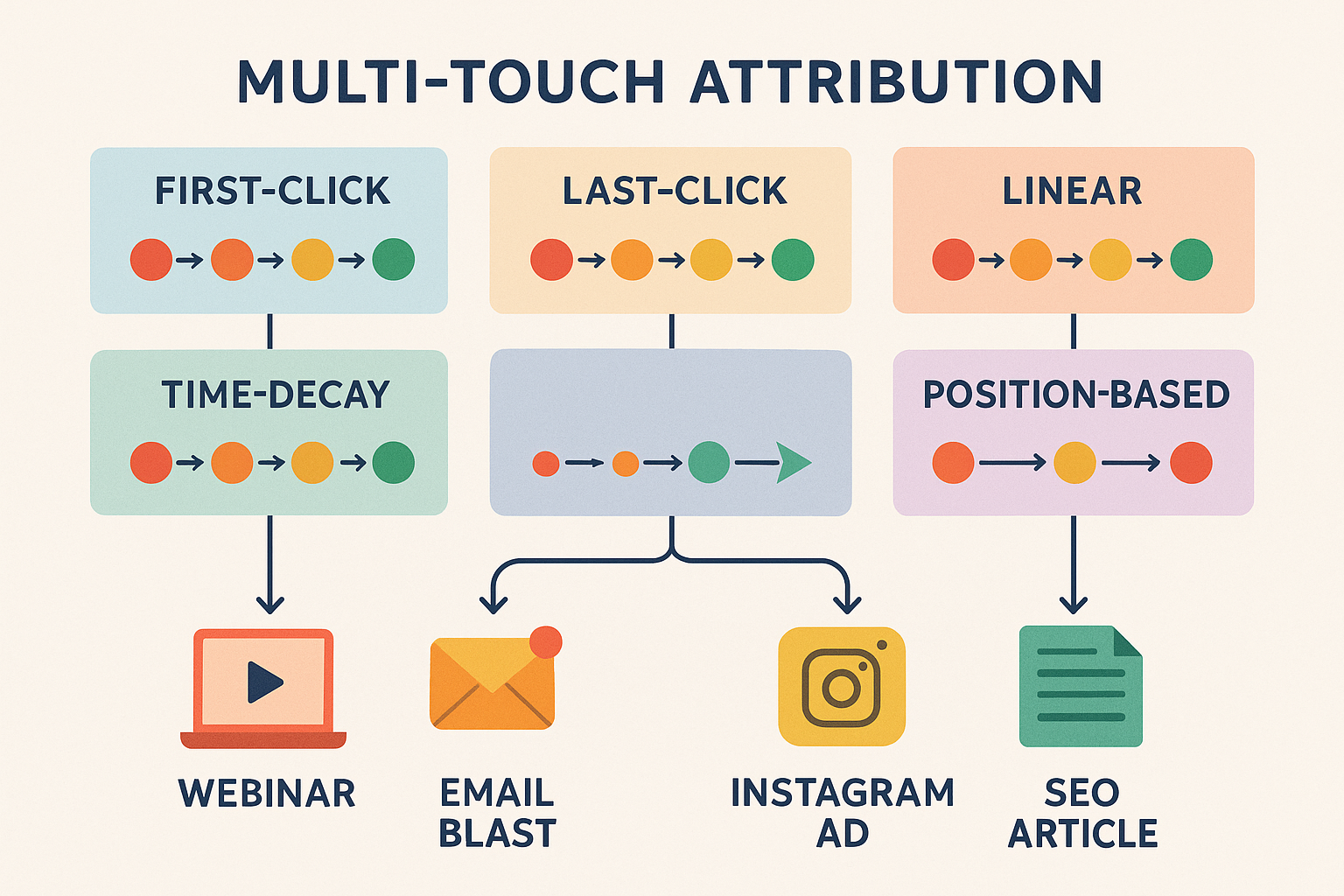 MULTI-TOUCH ATTRIBUTION

FIRST-CLICK

LAST-CLICK

LINEAR

TIME-DECAY

POSITION-BASED

WEBINAR

EMAIL BLAST

INSTAGRAM AD

SEO ARTICLE